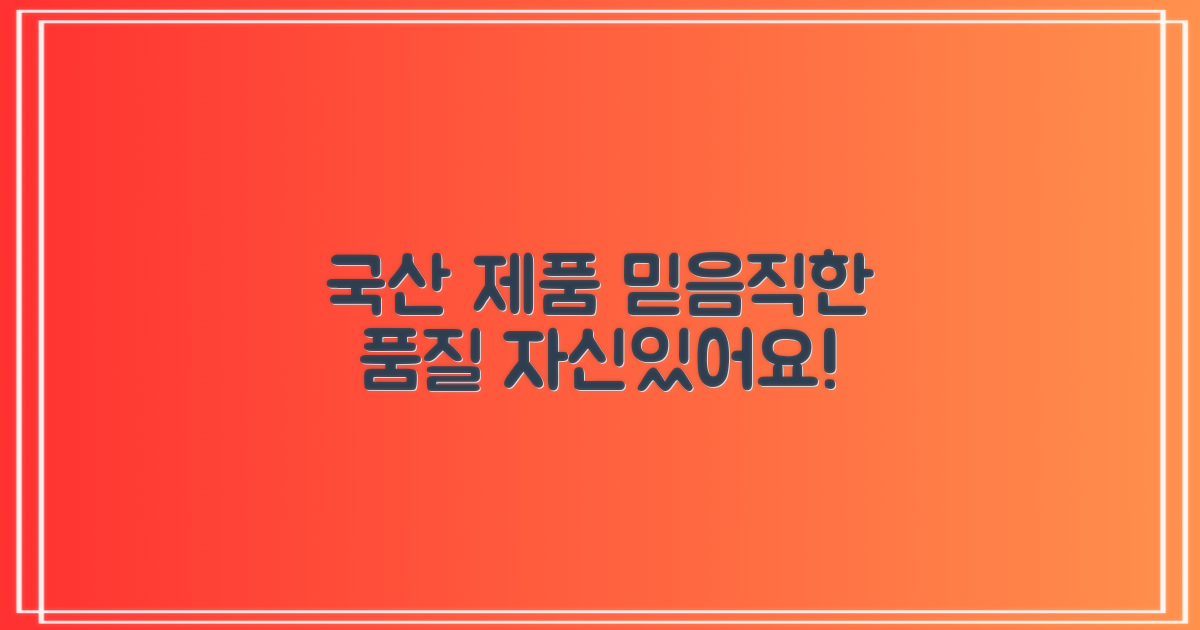 국산 제품 믿음직한
품질 자신있어요!